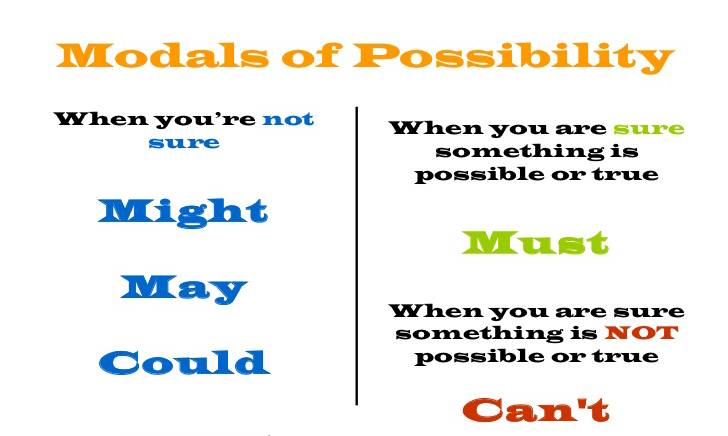 Modals of Possibility

When you're not sure

Might

May

Could

When you are sure something is possible or true

Must

When you are sure something is NOT possible or true

Can't